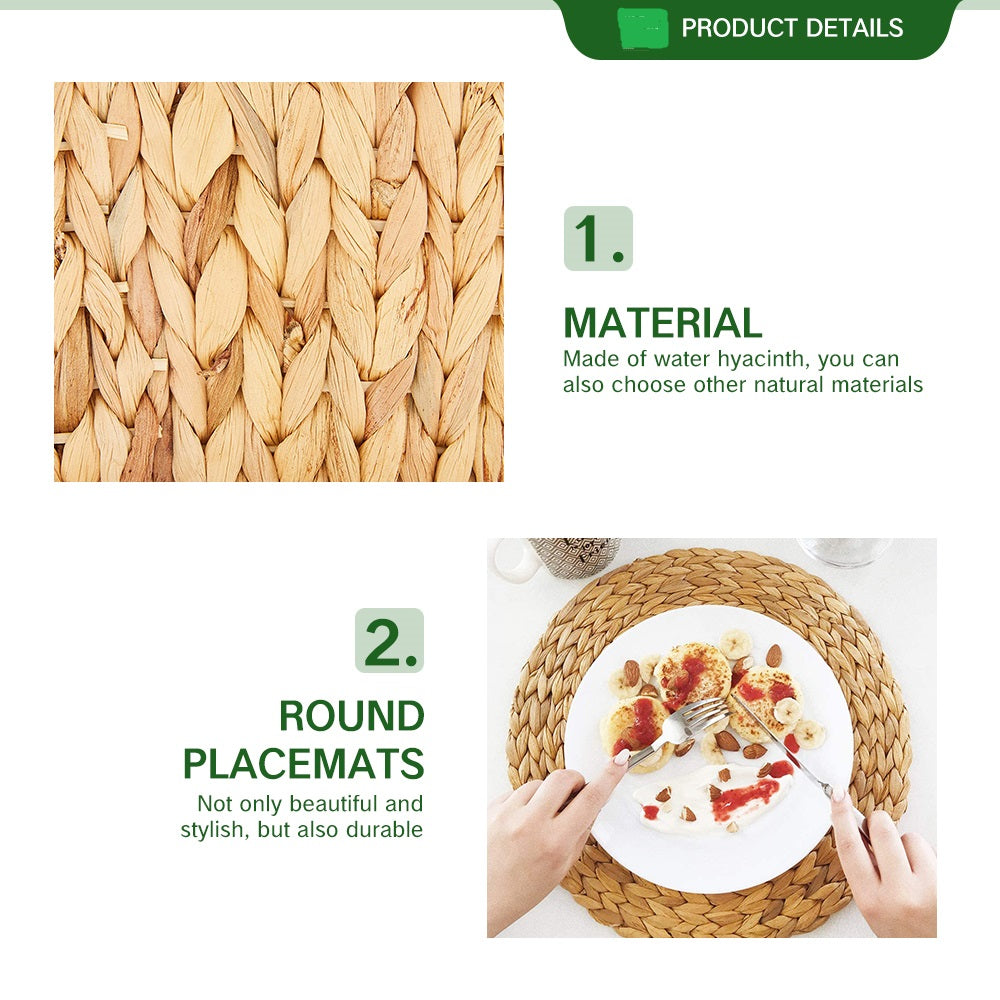 PRODUCT DETAILS

1.

MATERIAL
Made of water hyacinth, you can also choose other natural materials

2.

ROUND PLACEMATS
Not only beautiful and stylish, but also durable